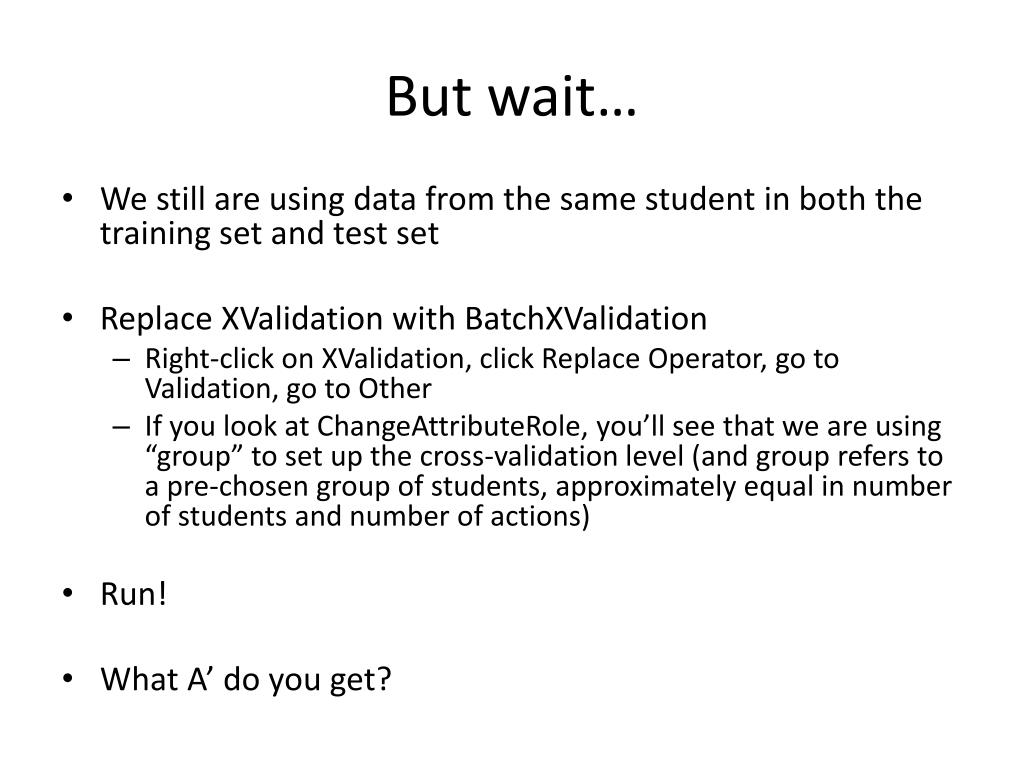 But wait…

• We still are using data from the same student in both the training set and test set

• Replace XValidation with BatchXValidation
– Right-click on XValidation, click Replace Operator, go to Validation, go to Other
– If you look at ChangeAttributeRole, you'll see that we are using "group" to set up the cross-validation level (and group refers to a pre-chosen group of students, approximately equal in number of students and number of actions)

• Run!

• What A' do you get?